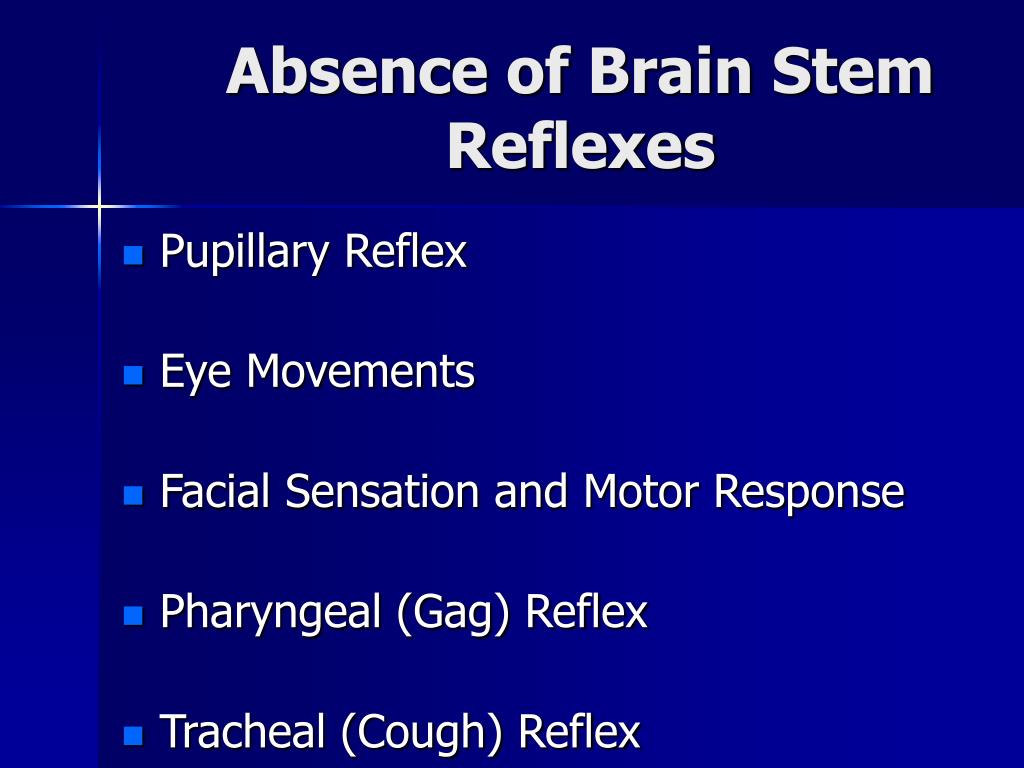 Absence of Brain Stem Reflexes

- Pupillary Reflex
- Eye Movements
- Facial Sensation and Motor Response
- Pharyngeal (Gag) Reflex
- Tracheal (Cough) Reflex